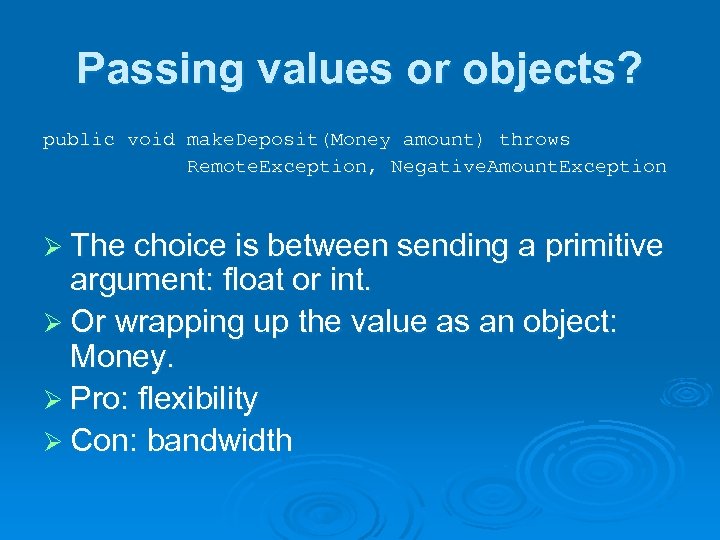 Passing values or objects?

public void makeDeposit(Money amount) throws
RemoteException, NegativeAmountException

➢ The choice is between sending a primitive argument: float or int.
➢ Or wrapping up the value as an object: Money.
➢ Pro: flexibility
➢ Con: bandwidth